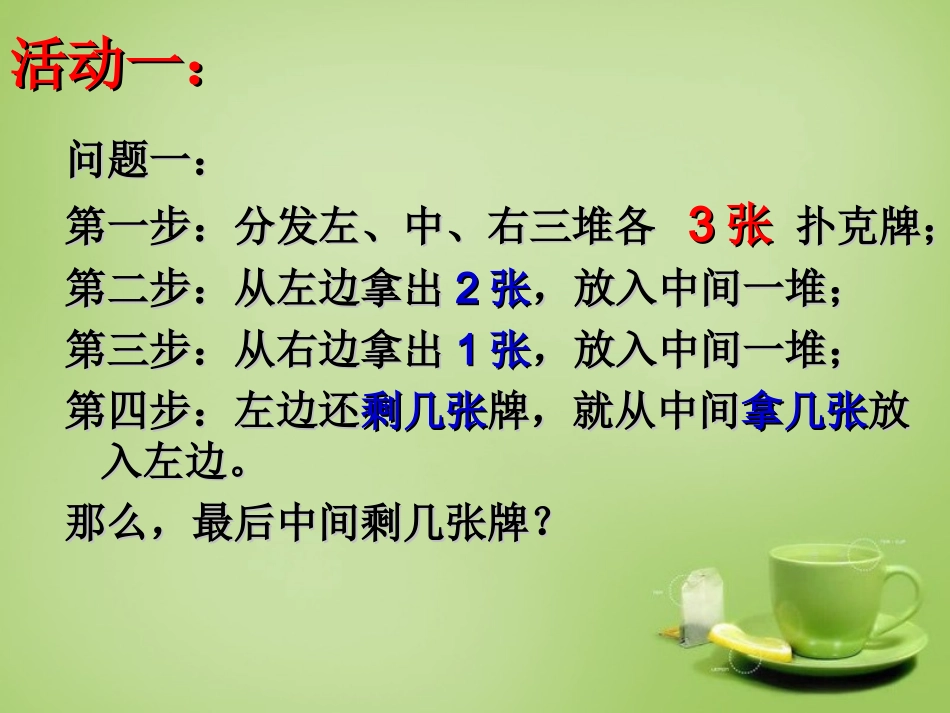 活动一：

问题一：

第一步：分发左、中、右三堆各 3 张 扑克牌；

第二步：从左边拿出 2 张，放入中间一堆；

第三步：从右边拿出 1 张，放入中间一堆；

第四步：左边还剩几张牌，就从中间拿几张放入左边。

那么，最后中间剩几张牌？